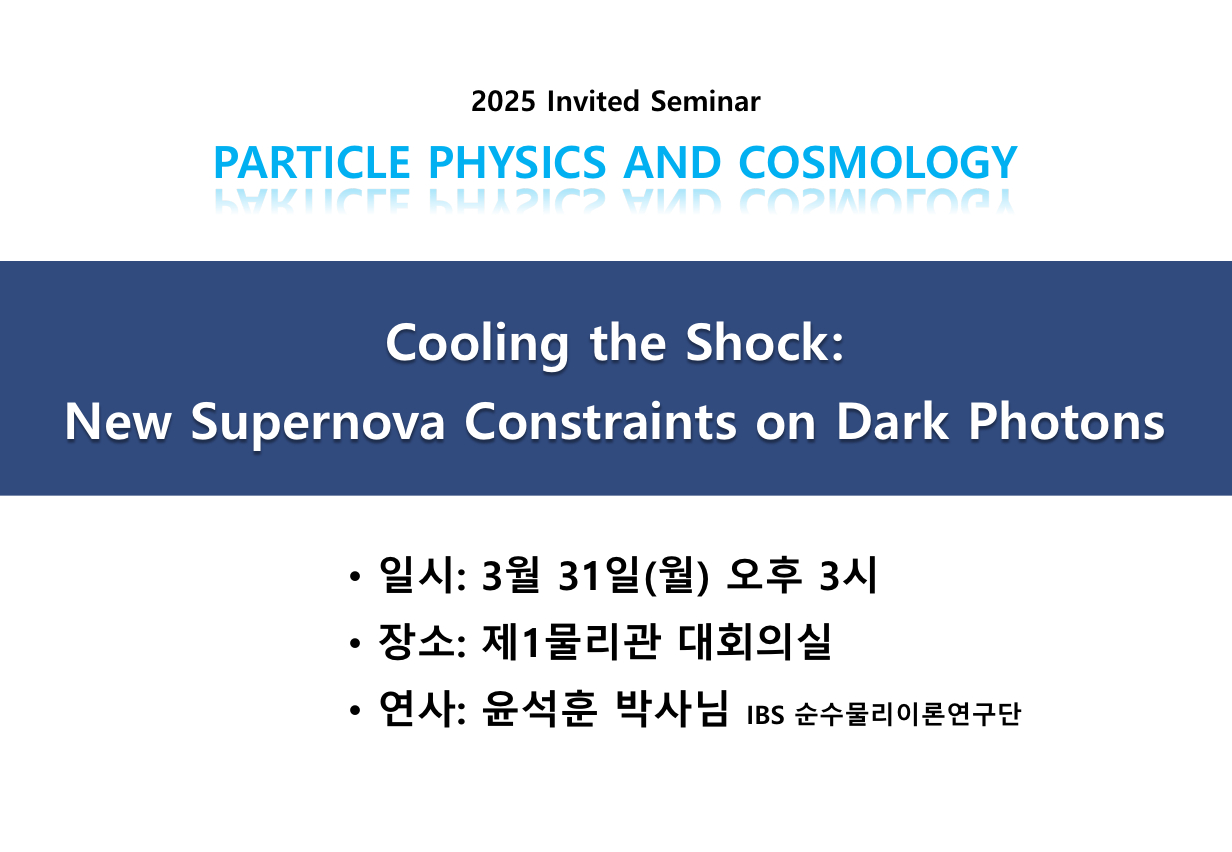 2025 Invited Seminar

PARTICLE PHYSICS AND COSMOLOGY

Cooling the Shock:
New Supernova Constraints on Dark Photons

• 일시: 3월 31일(월) 오후 3시
• 장소: 제1물리관 대회의실
• 연사: 윤석훈 박사님 IBS 순수물리이론연구단